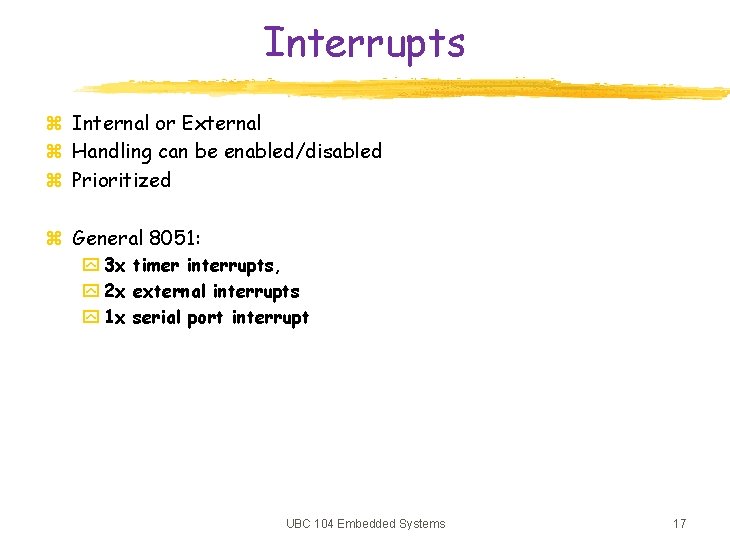 Interrupts

Internal or External
Handling can be enabled/disabled
Prioritized

General 8051:
3x timer interrupts,
2x external interrupts
1x serial port interrupt

UBC 104 Embedded Systems

17